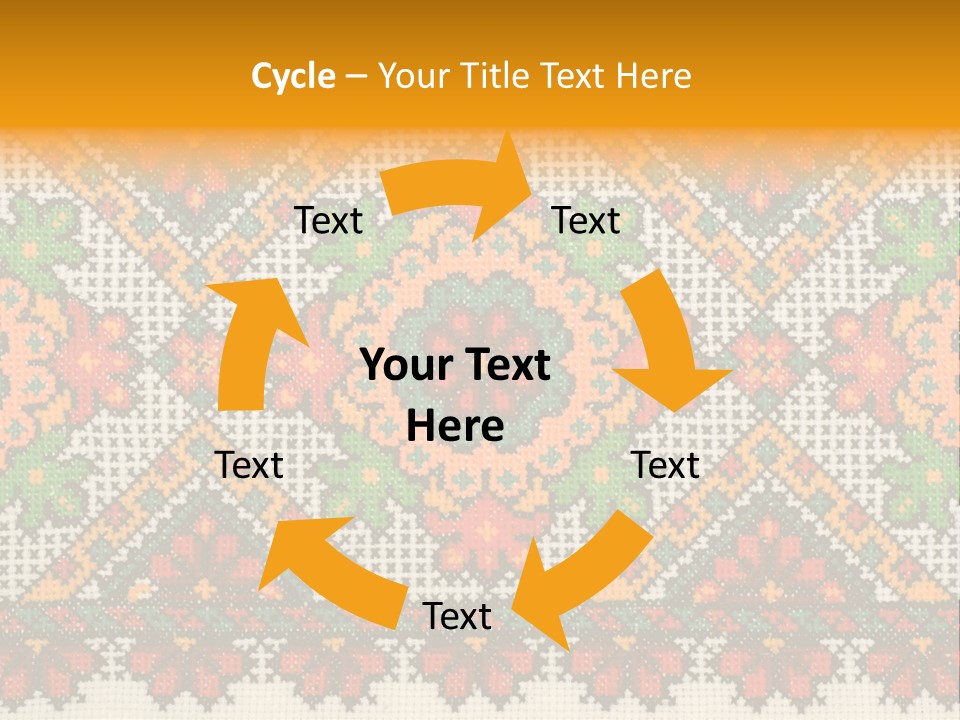 Cycle – Your Title Text Here

Text

Text

Your Text Here

Text

Text

Text